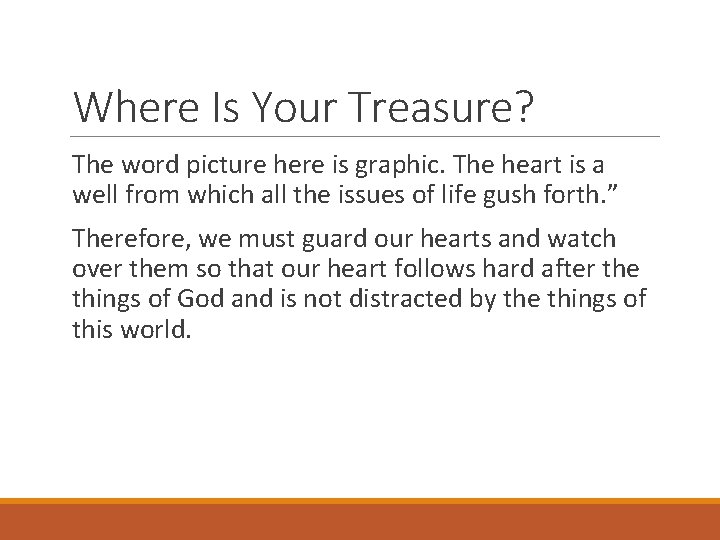 Where Is Your Treasure?

The word picture here is graphic. The heart is a well from which all the issues of life gush forth.”

Therefore, we must guard our hearts and watch over them so that our heart follows hard after the things of God and is not distracted by the things of this world.